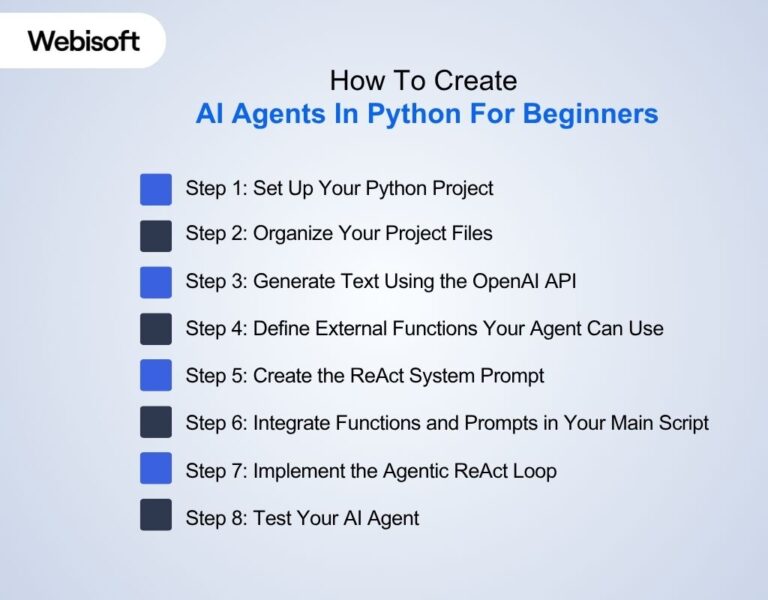 Webisoft

How To Create
AI Agents In Python For Beginners

Step 1: Set Up Your Python Project

Step 2: Organize Your Project Files

Step 3: Generate Text Using the OpenAI API

Step 4: Define External Functions Your Agent Can Use

Step 5: Create the ReAct System Prompt

Step 6: Integrate Functions and Prompts in Your Main Script

Step 7: Implement the Agentic ReAct Loop

Step 8: Test Your AI Agent